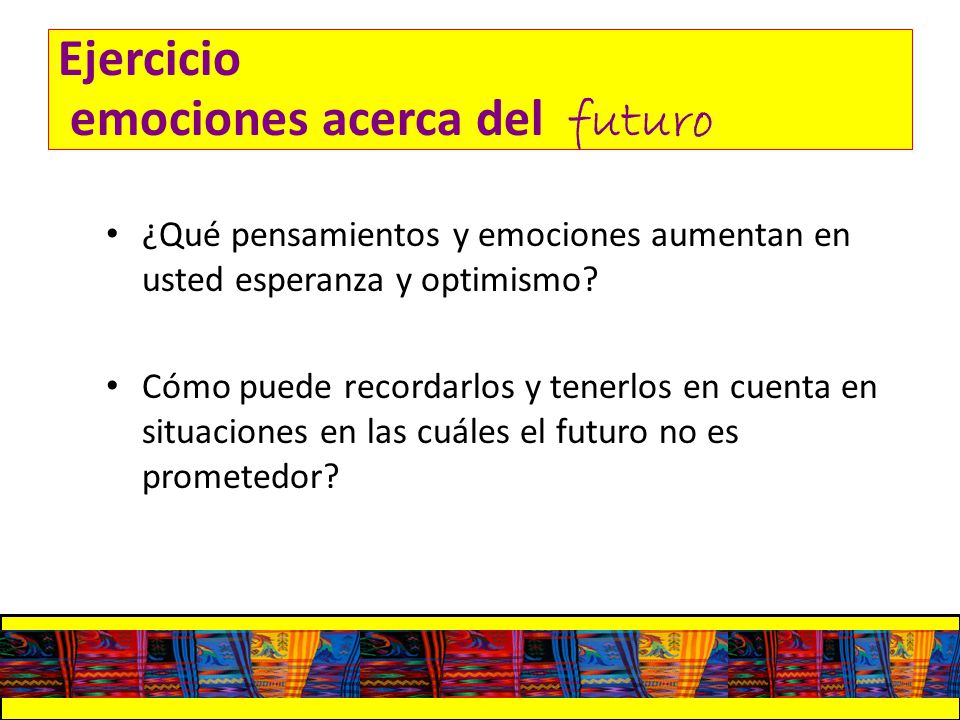 Ejercicio
emociones acerca del futuro

• ¿Qué pensamientos y emociones aumentan en usted esperanza y optimismo?

• Cómo puede recordarlos y tenerlos en cuenta en situaciones en las cuáles el futuro no es prometedor?